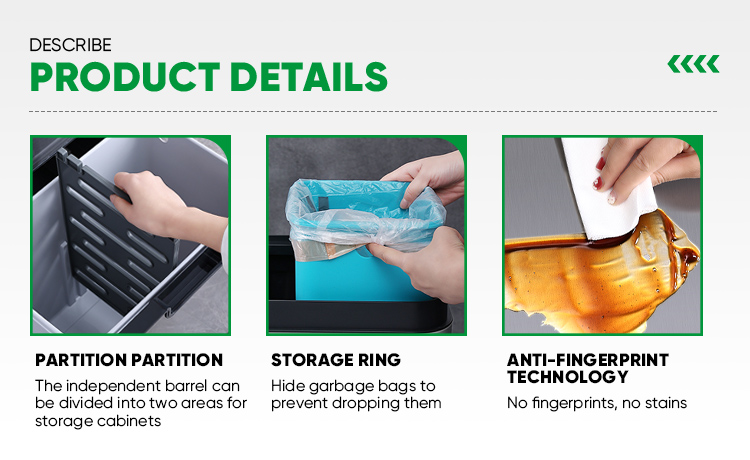 DESCRIBE
PRODUCT DETAILS

PARTITION PARTITION
The independent barrel can be divided into two areas for storage cabinets

STORAGE RING
Hide garbage bags to prevent dropping them

ANTI-FINGERPRINT TECHNOLOGY
No fingerprints, no stains